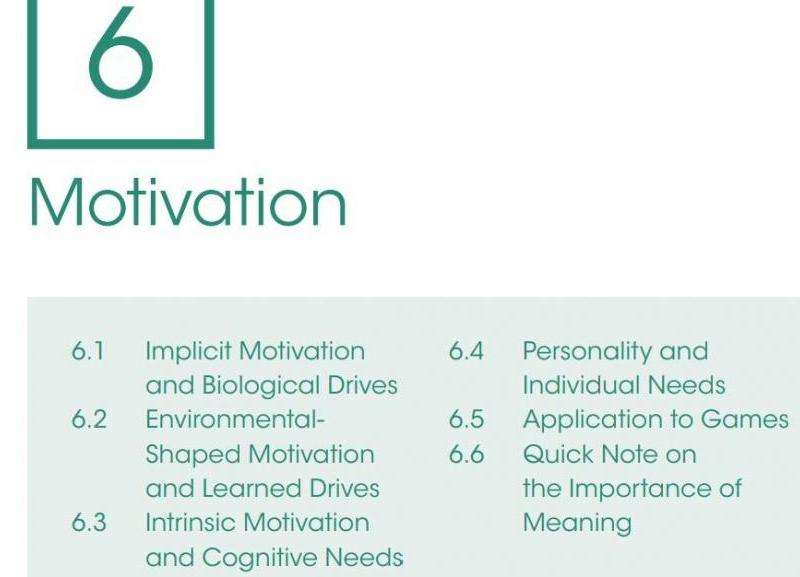 6

Motivation

6.1 Implicit Motivation and Biological Drives
6.2 Environmental-Shaped Motivation and Learned Drives
6.3 Intrinsic Motivation and Cognitive Needs

6.4 Personality and Individual Needs
6.5 Application to Games
6.6 Quick Note on the Importance of Meaning